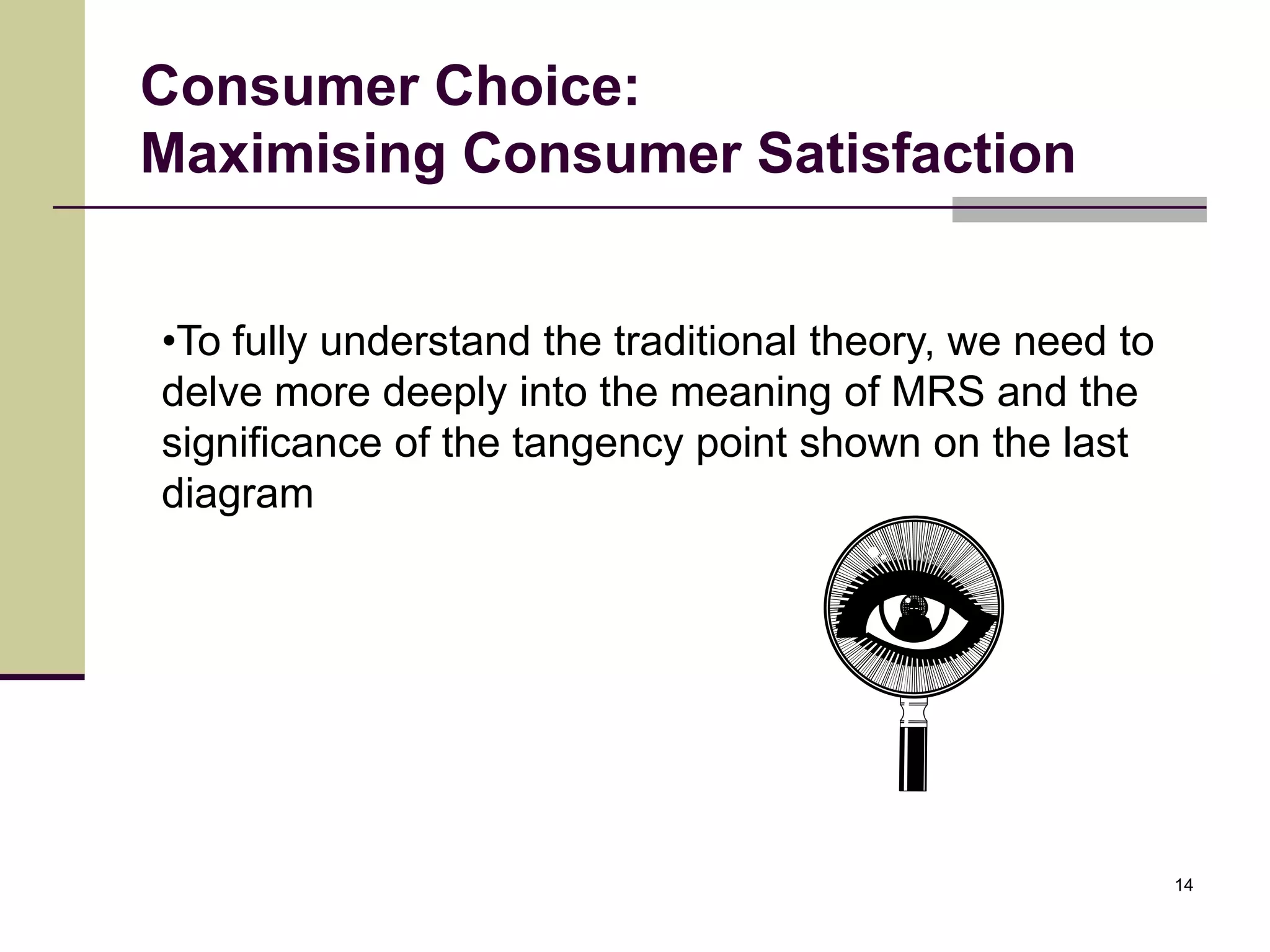 Consumer Choice:
Maximising Consumer Satisfaction

•To fully understand the traditional theory, we need to delve more deeply into the meaning of MRS and the significance of the tangency point shown on the last diagram

14